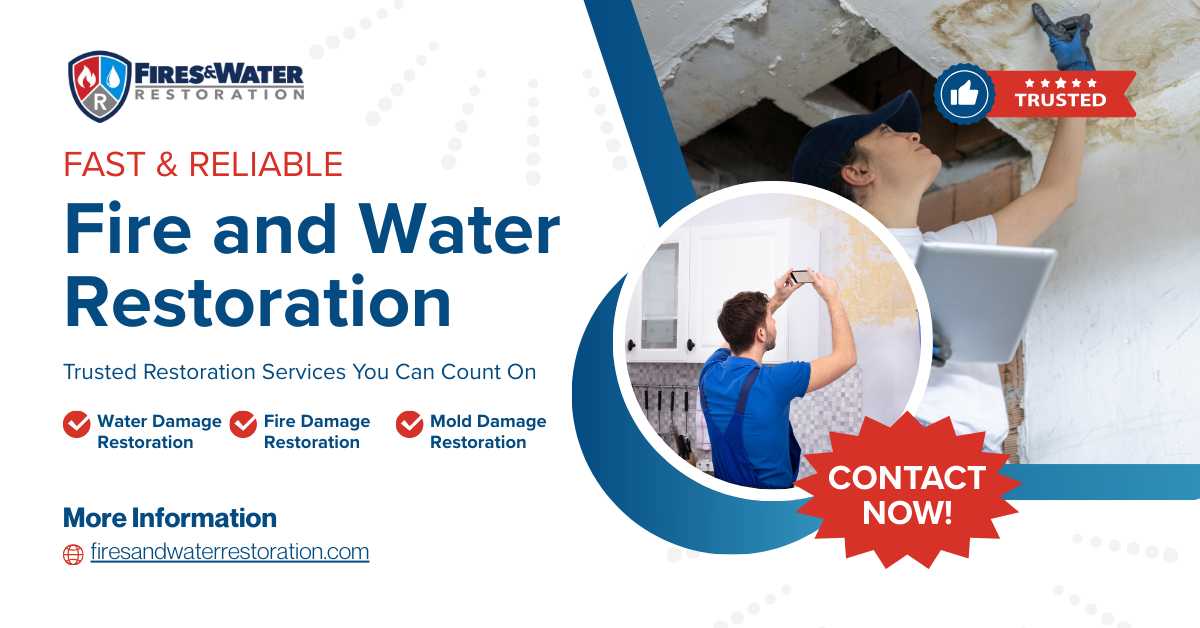 R

FIRES&WATER
RESTORATION

FAST & RELIABLE

Fire and Water Restoration

Trusted Restoration Services You Can Count On

Water Damage Restoration
Fire Damage Restoration
Mold Damage Restoration

More Information

firesandwaterrestoration.com

TRUSTED

CONTACT NOW!